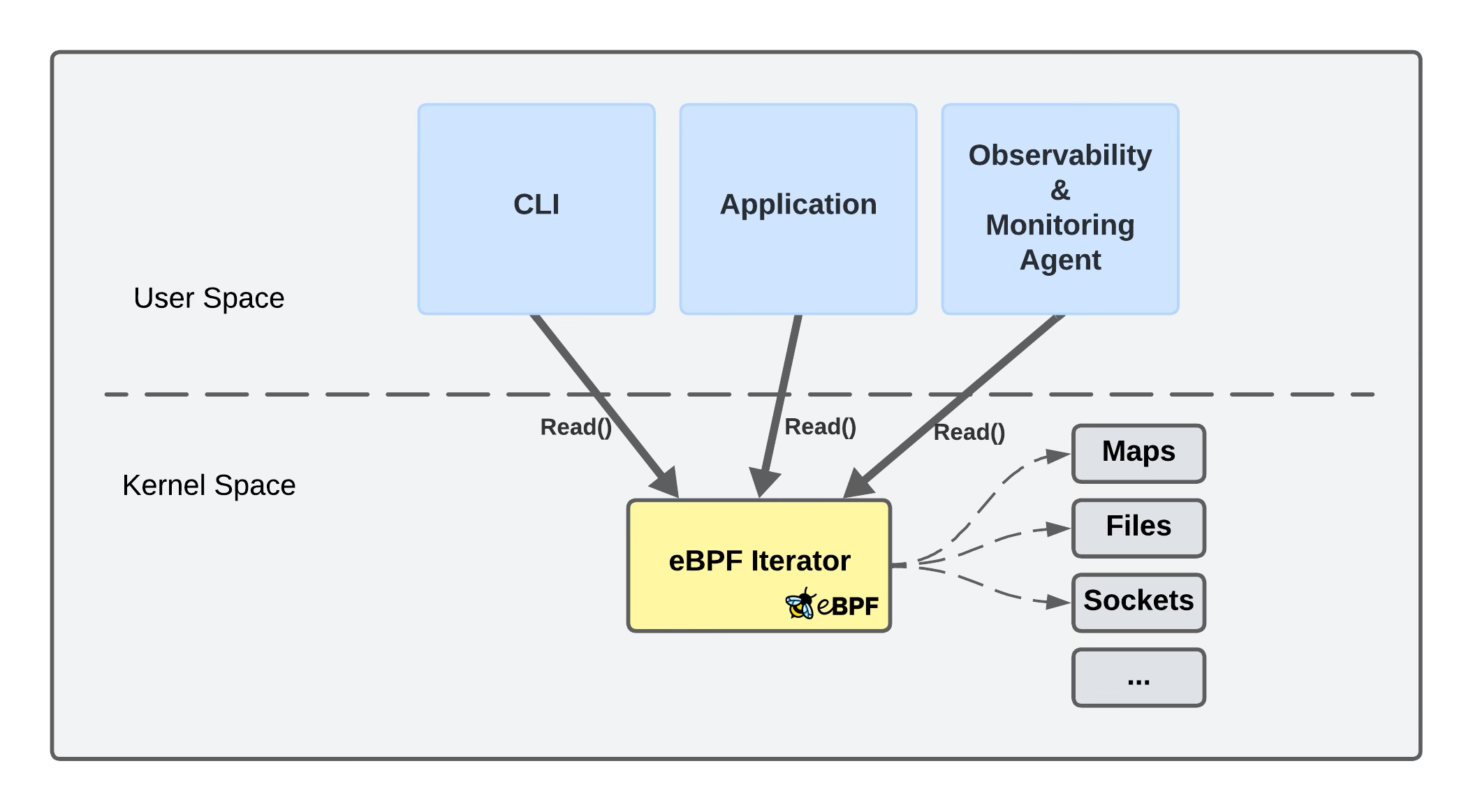 CLI

Application

Observability & Monitoring Agent

User Space

Read()

Read()

Read()

Kernel Space

eBPF Iterator

eBPF

Maps

Files

Sockets

...